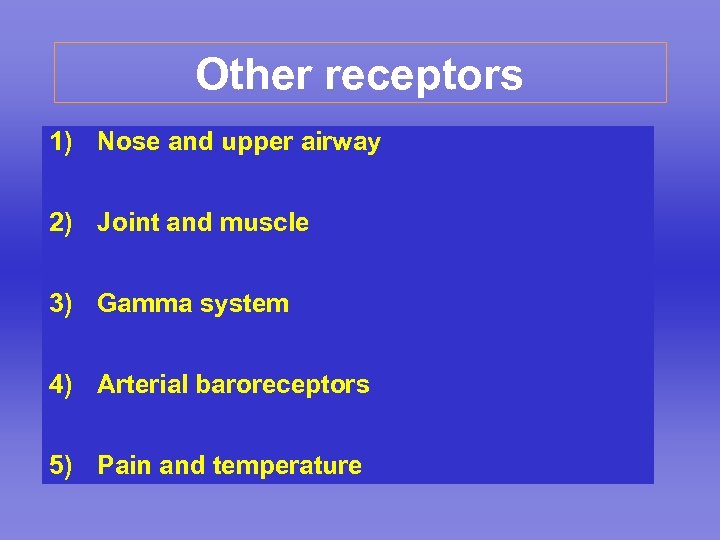 Other receptors

1) Nose and upper airway

2) Joint and muscle

3) Gamma system

4) Arterial baroreceptors

5) Pain and temperature